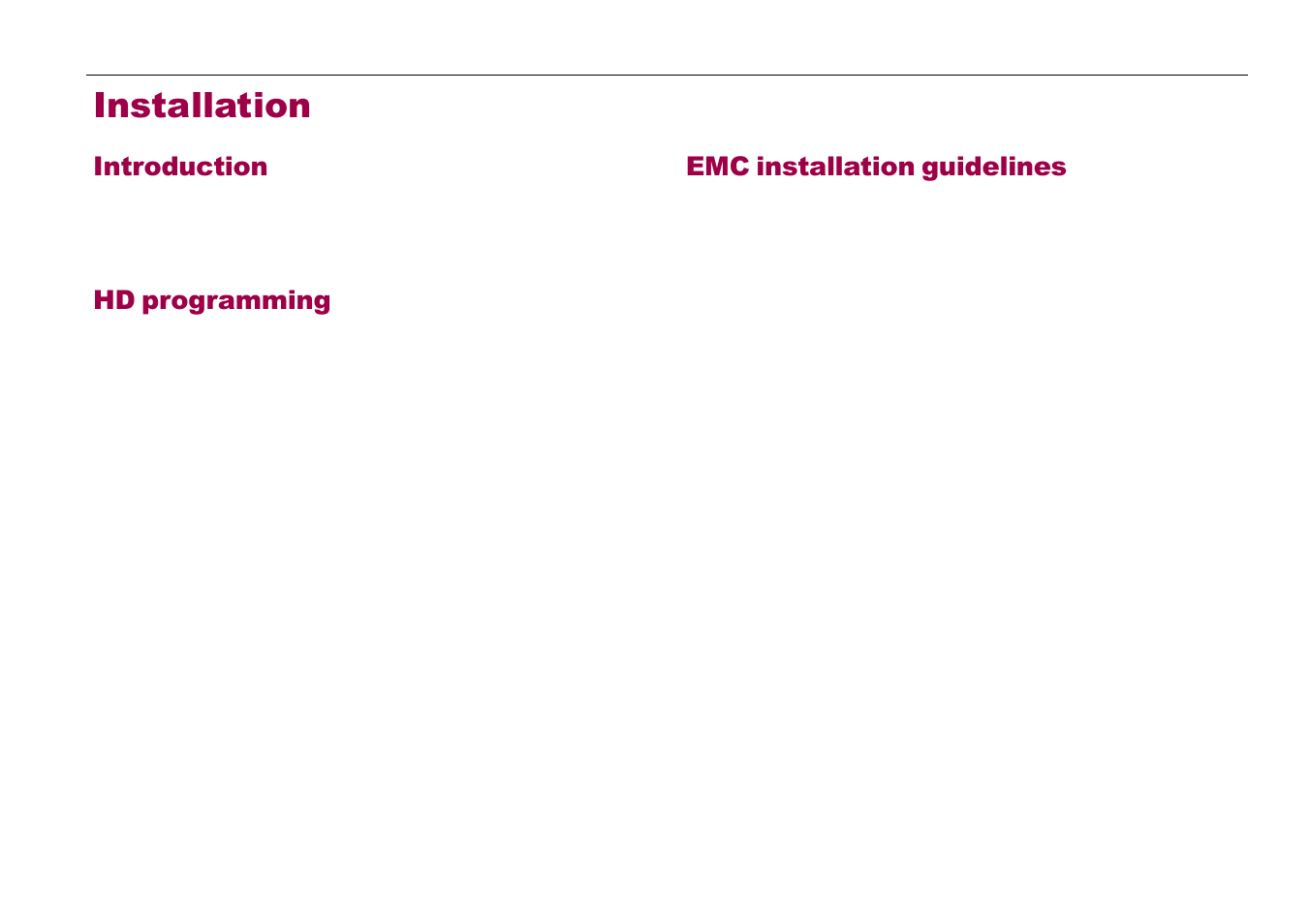 Installation

Introduction

HD programming

EMC installation guidelines